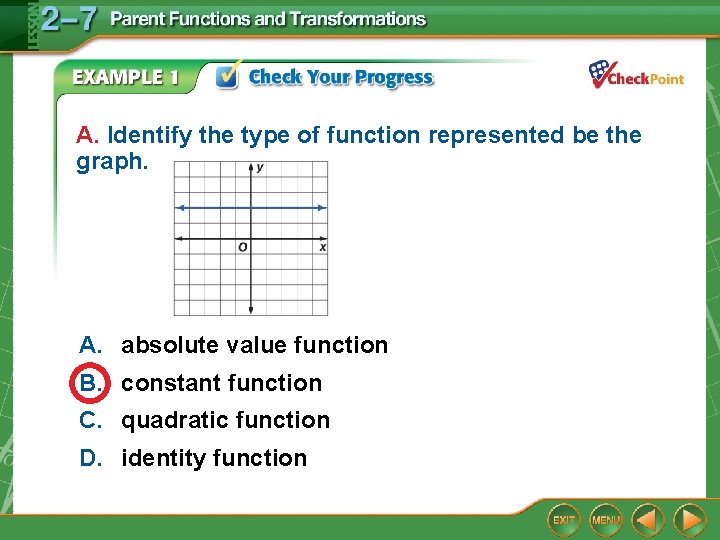 LESSON 2–7 Parent Functions and Transformations

EXAMPLE 1 Check Your Progress

CheckPoint

A. Identify the type of function represented be the graph.

y
O x

A. absolute value function
B. constant function
C. quadratic function
D. identity function

EXIT MENU